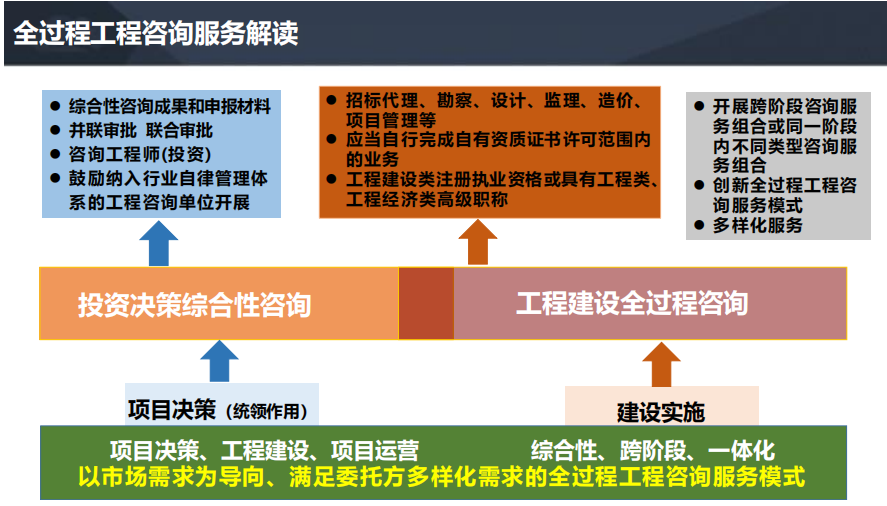 全过程工程咨询服务解读

● 综合性咨询成果和申报材料
● 并联审批 联合审批
● 咨询工程师(投资)
● 鼓励纳入行业自律管理体系的工程咨询单位开展

● 招标代理、勘察、设计、监理、造价、项目管理等
● 应当自行完成自有资质证书许可范围内的业务
● 工程建设类注册执业资格或具有工程类、工程经济类高级职称

● 开展跨阶段咨询服务组合或同一阶段内不同类型咨询服务组合
● 创新全过程工程咨询服务模式
● 多样化服务

投资决策综合性咨询

工程建设全过程咨询

项目决策（统领作用）

建设实施

项目决策、工程建设、项目运营 综合性、跨阶段、一体化
以市场需求为导向、满足委托方多样化需求的全过程工程咨询服务模式